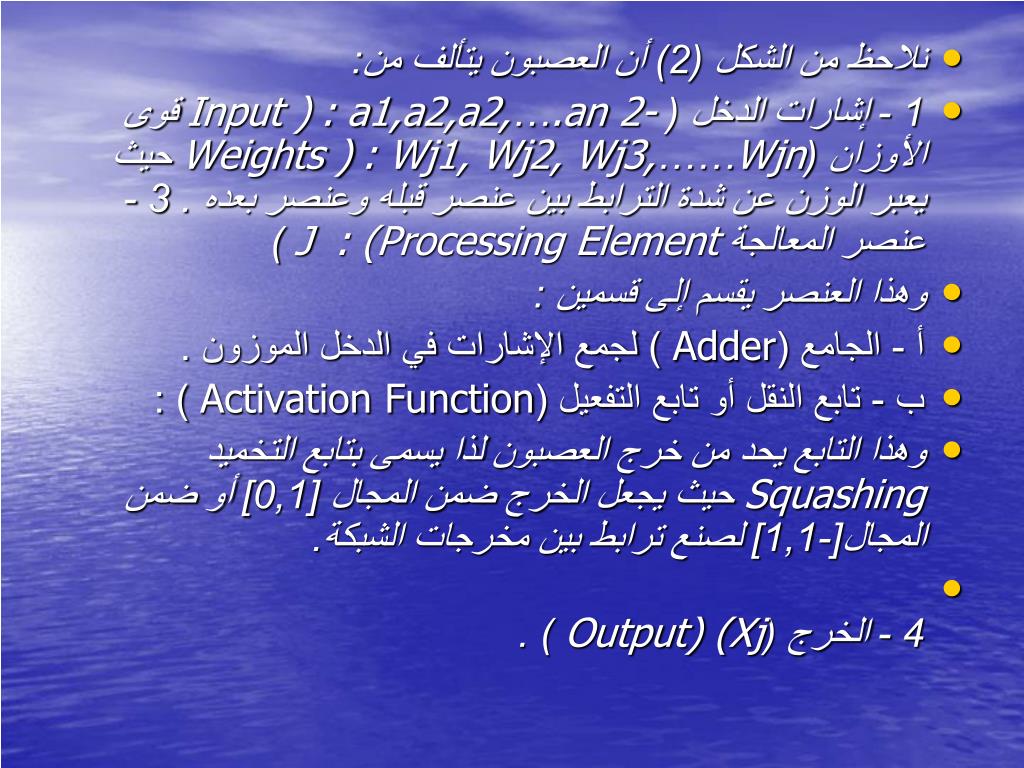 • نلاحظ من الشكل (2) أن العصبون يتألف من:

• 1 - إشارات الدخل ( Input ) : a1,a2,a2,….an 2- قوى الأوزان (Weights ) : Wj1, Wj2, Wj3,……Wjn حيث يعبر الوزن عن شدة الترابط بين عنصر قبله وعنصر بعده . 3 - عنصر المعالجة Processing Element) : J )

• وهذا العنصر يقسم إلى قسمين :

• أ - الجامع (Adder ) لجمع الإشارات في الدخل الموزون .

• ب - تابع النقل أو تابع التفعيل (Activation Function ) :

• وهذا التابع يحد من خرج العصبون لذا يسمى بتابع التخميد Squashing حيث يجعل الخرج ضمن المجال [0,1] أو ضمن المجال[-1,1] لصنع ترابط بين مخرجات الشبكة.

•

4 - الخرج (Xj) (Output ) .